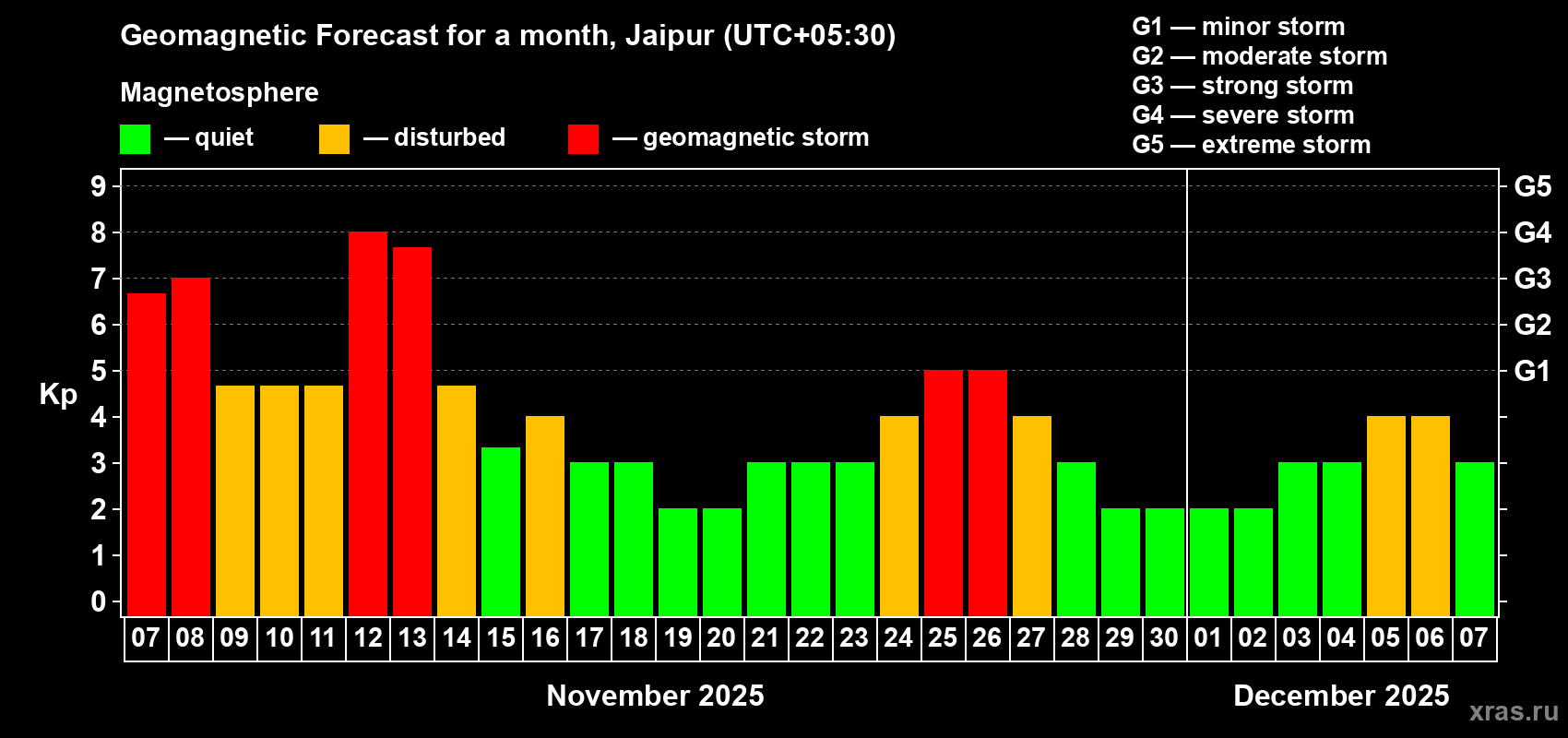 Geomagnetic Forecast for a month, Jaipur (UTC+05:30)

Magnetosphere

— quiet — disturbed — geomagnetic storm

G1 — minor storm
G2 — moderate storm
G3 — strong storm
G4 — severe storm
G5 — extreme storm

Kp

9
8
7
6
5
4
3
2
1
0

G5
G4
G3
G2
G1

07 08 09 10 11 12 13 14 15 16 17 18 19 20 21 22 23 24 25 26 27 28 29 30 01 02 03 04 05 06 07

November 2025

December 2025

xras.ru